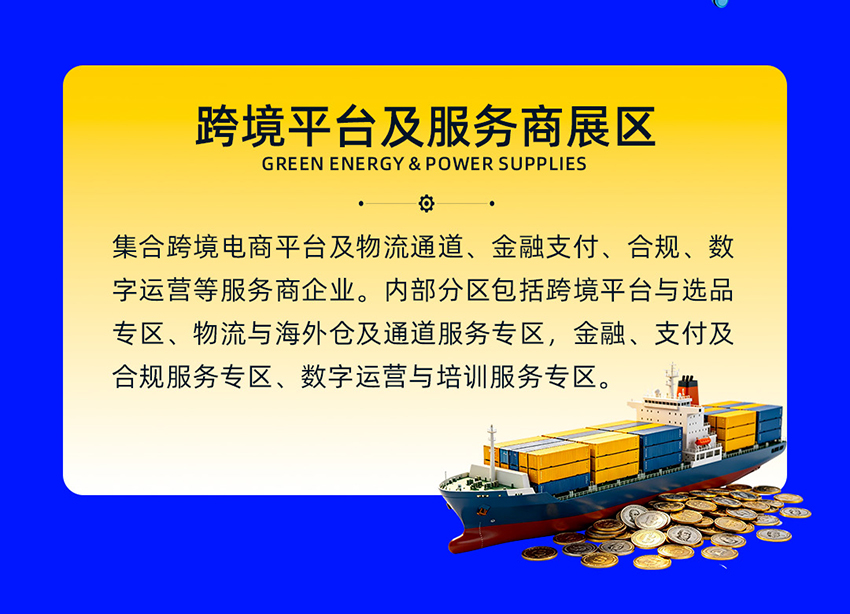 跨境平台及服务商展区
GREEN ENERGY & POWER SUPPLIES

集合跨境电商平台及物流通道、金融支付、合规、数字运营等服务商企业。内部分区包括跨境平台与选品专区、物流与海外仓及通道服务专区，金融、支付及合规服务专区、数字运营与培训服务专区。